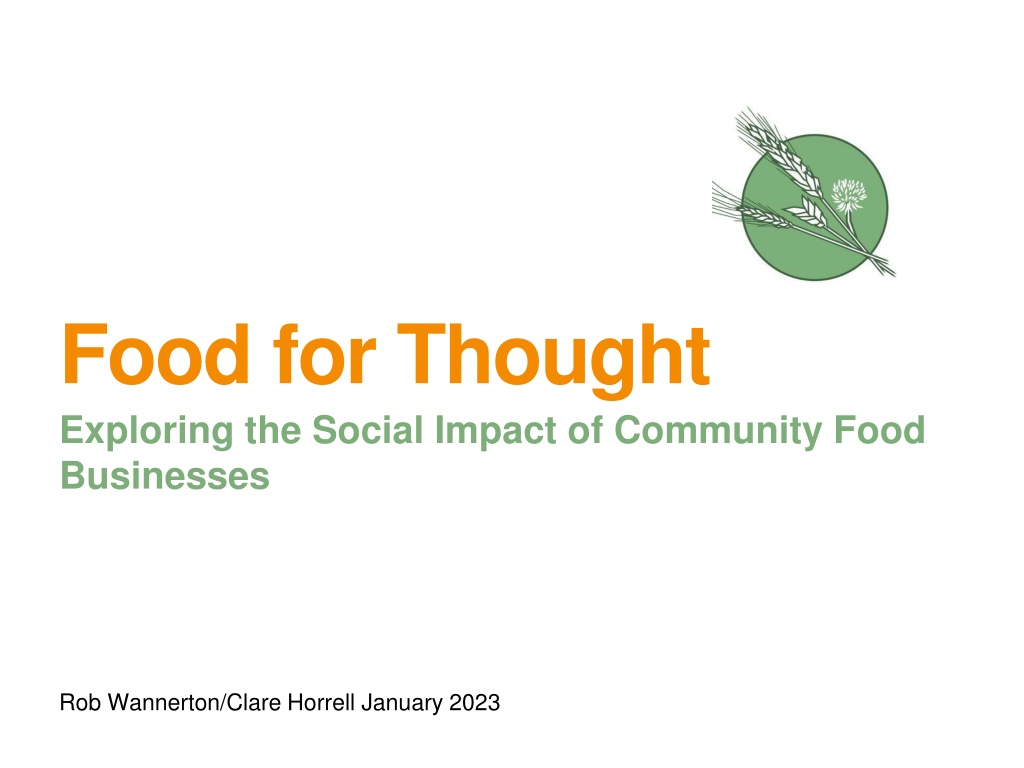 Food for Thought

Exploring the Social Impact of Community Food Businesses

Rob Wannerton/Clare Horrell January 2023